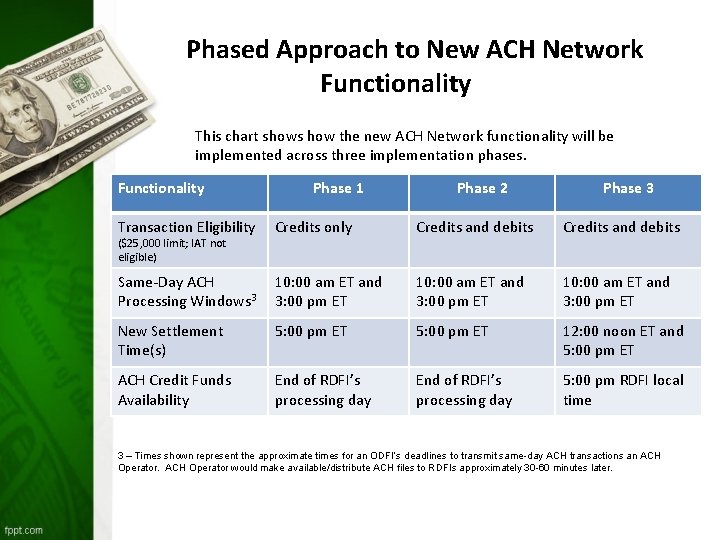 Phased Approach to New ACH Network Functionality

This chart shows how the new ACH Network functionality will be implemented across three implementation phases.

| Functionality | Phase 1 | Phase 2 | Phase 3 |
|---|---|---|---|
| Transaction Eligibility ($25,000 limit; IAT not eligible) | Credits only | Credits and debits | Credits and debits |
| Same-Day ACH Processing Windows$^3$ | 10:00 am ET and 3:00 pm ET | 10:00 am ET and 3:00 pm ET | 10:00 am ET and 3:00 pm ET |
| New Settlement Time(s) | 5:00 pm ET | 5:00 pm ET | 12:00 noon ET and 5:00 pm ET |
| ACH Credit Funds Availability | End of RDFI's processing day | End of RDFI's processing day | 5:00 pm RDFI local time |

3 – Times shown represent the approximate times for an ODFI's deadlines to transmit same-day ACH transactions an ACH Operator. ACH Operator would make available/distribute ACH files to RDFIs approximately 30-60 minutes later.

fppt.com